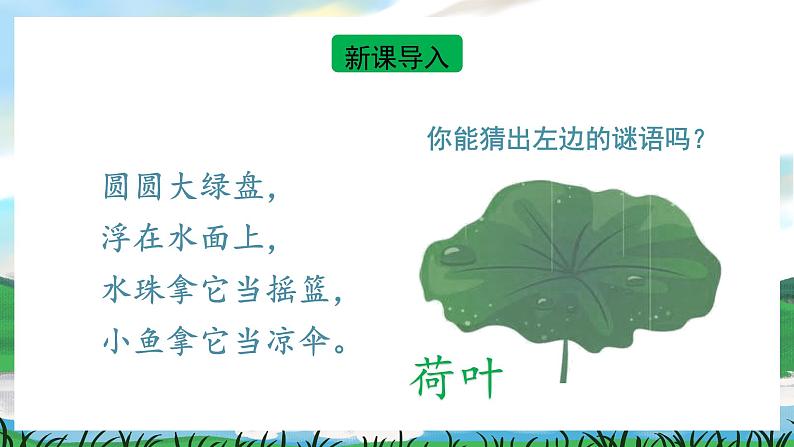 新课导入

你能猜出左边的谜语吗？

圆圆大绿盘，
浮在水面上，
水珠拿它当摇篮，
小鱼拿它当凉伞。

荷叶